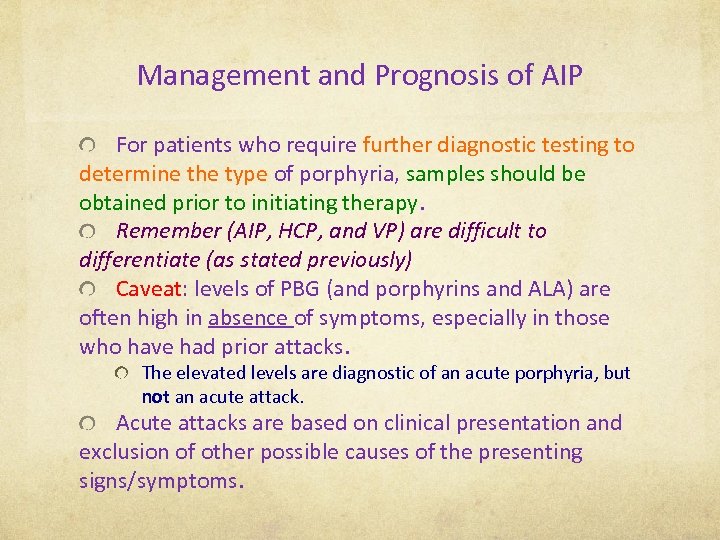 Management and Prognosis of AIP

For patients who require further diagnostic testing to determine the type of porphyria, samples should be obtained prior to initiating therapy.

Remember (AIP, HCP, and VP) are difficult to differentiate (as stated previously)

Caveat: levels of PBG (and porphyrins and ALA) are often high in absence of symptoms, especially in those who have had prior attacks.

The elevated levels are diagnostic of an acute porphyria, but not an acute attack.

Acute attacks are based on clinical presentation and exclusion of other possible causes of the presenting signs/symptoms.